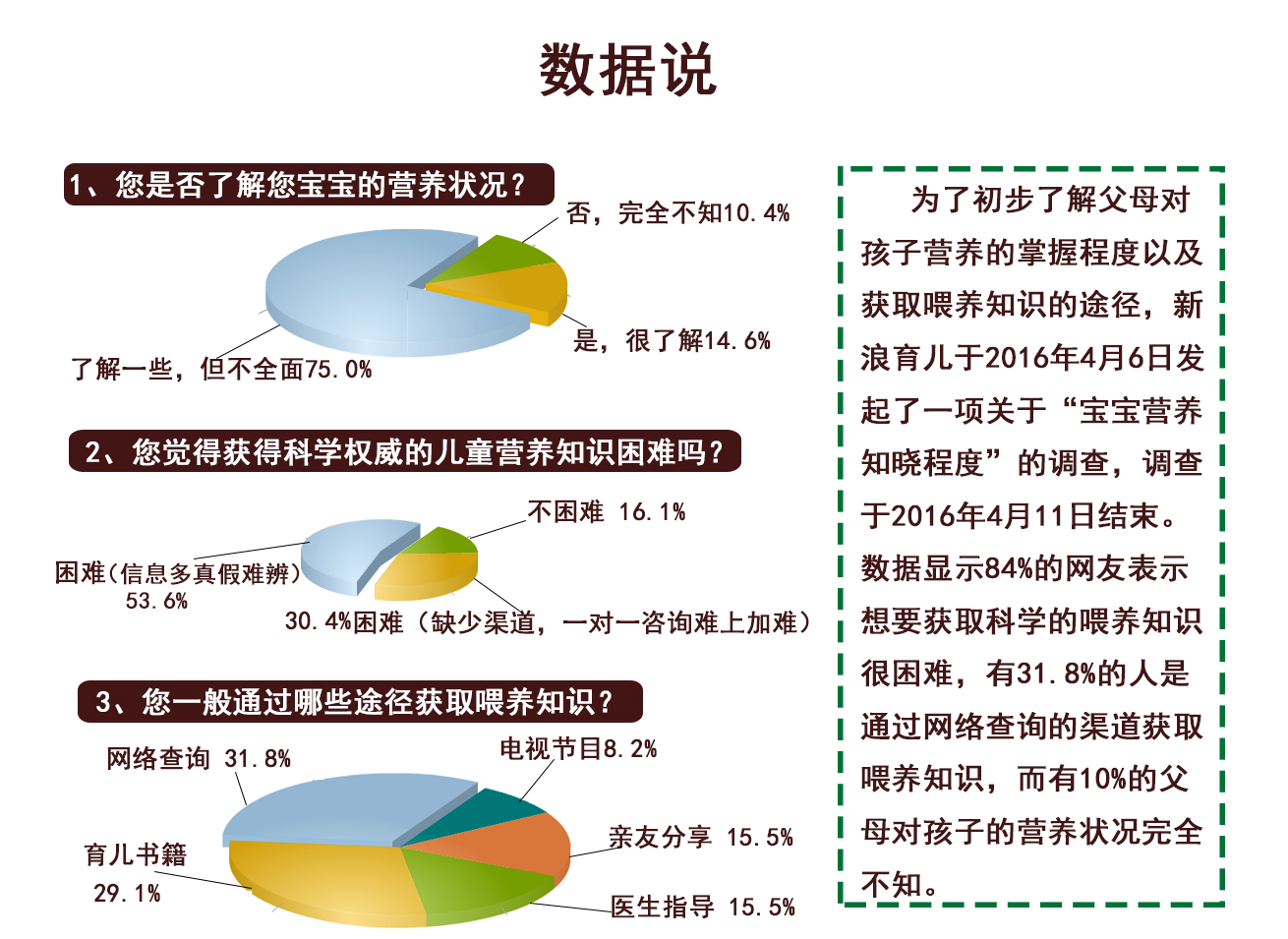 数据说

1、您是否了解您宝宝的营养状况？

否，完全不知10.4%

是，很了解14.6%

了解一些，但不全面75.0%

2、您觉得获得科学权威的儿童营养知识困难吗？

不困难 16.1%

困难（信息多真假难辨）53.6%

30.4%困难（缺少渠道，一对一咨询难上加难）

3、您一般通过哪些途径获取喂养知识？

网络查询 31.8%

电视节目8.2%

亲友分享 15.5%

育儿书籍 29.1%

医生指导 15.5%

为了初步了解父母对孩子营养的掌握程度以及获取喂养知识的途径，新浪育儿于2016年4月6日发起了一项关于“宝宝营养知晓程度”的调查，调查于2016年4月11日结束。数据显示84%的网友表示想要获取科学的喂养知识很困难，有31.8%的人是通过网络查询的渠道获取喂养知识，而有10%的父母对孩子的营养状况完全不知。